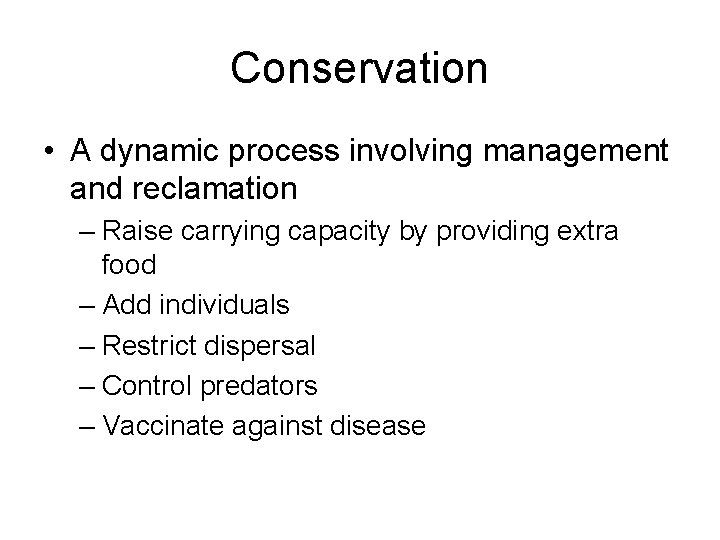 Conservation

• A dynamic process involving management and reclamation
– Raise carrying capacity by providing extra food
– Add individuals
– Restrict dispersal
– Control predators
– Vaccinate against disease